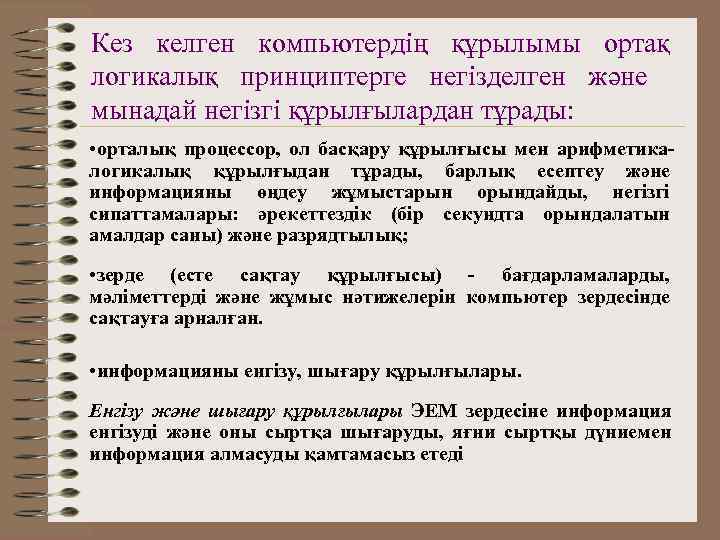 Кез келген компьютердің құрылымы ортақ логикалық принциптерге негізделген және мынадай негізгі құрылғылардан тұрады:

•орталық процессор, ол басқару құрылғысы мен арифметика-логикалық құрылғыдан тұрады, барлық есептеу және информацияны өңдеу жұмыстарын орындайды, негізгі сипаттамалары: әрекеттездік (бір секундта орындалатын амалдар саны) және разрядтылық;

•зерде (есте сақтау құрылғысы) - бағдарламаларды, мәліметтерді және жұмыс нәтижелерін компьютер зердесінде сақтауға арналған.

•информацияны енгізу, шығару құрылғылары.

Енгізу және шығару құрылғылары ЭЕМ зердесіне информация енгізуді және оны сыртқа шығаруды, яғни сыртқы дүниемен информация алмасуды қамтамасыз етеді